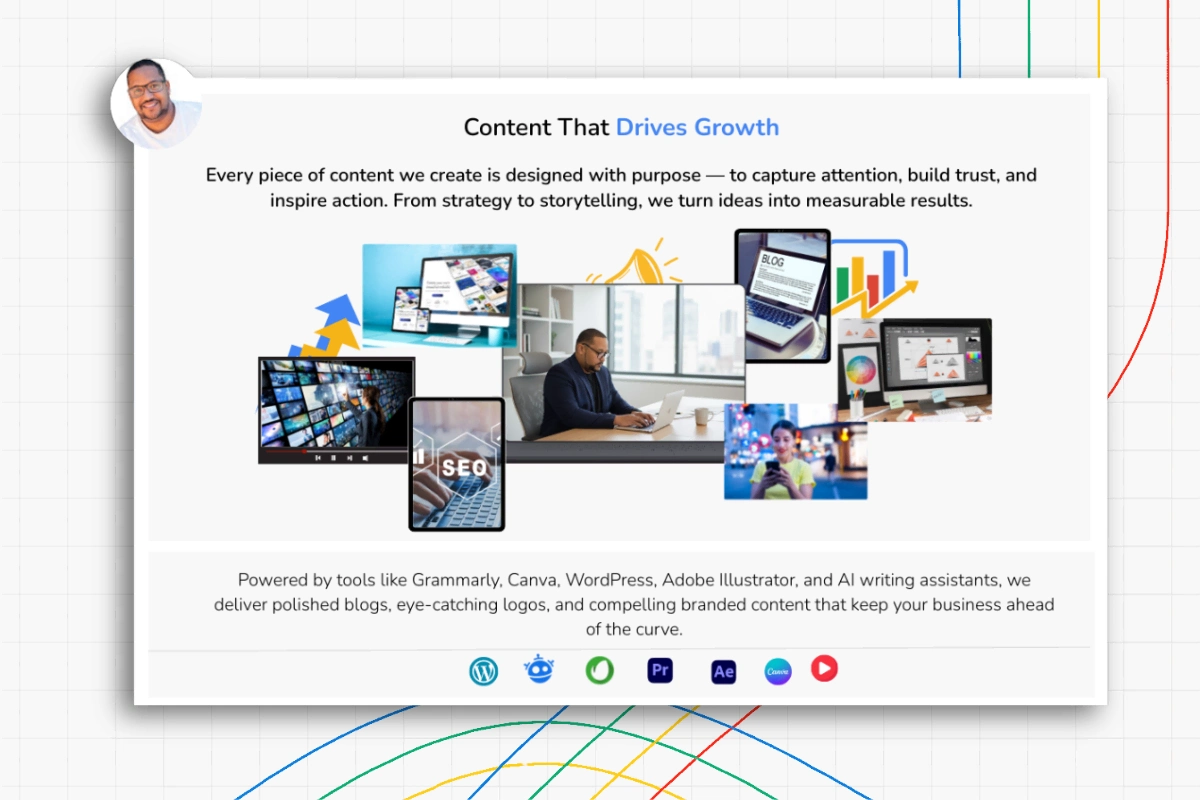 Content That Drives Growth

Every piece of content we create is designed with purpose — to capture attention, build trust, and inspire action. From strategy to storytelling, we turn ideas into measurable results.

BLOG

SEO

Powered by tools like Grammarly, Canva, WordPress, Adobe Illustrator, and AI writing assistants, we deliver polished blogs, eye-catching logos, and compelling branded content that keep your business ahead of the curve.

Pr Ae Canva